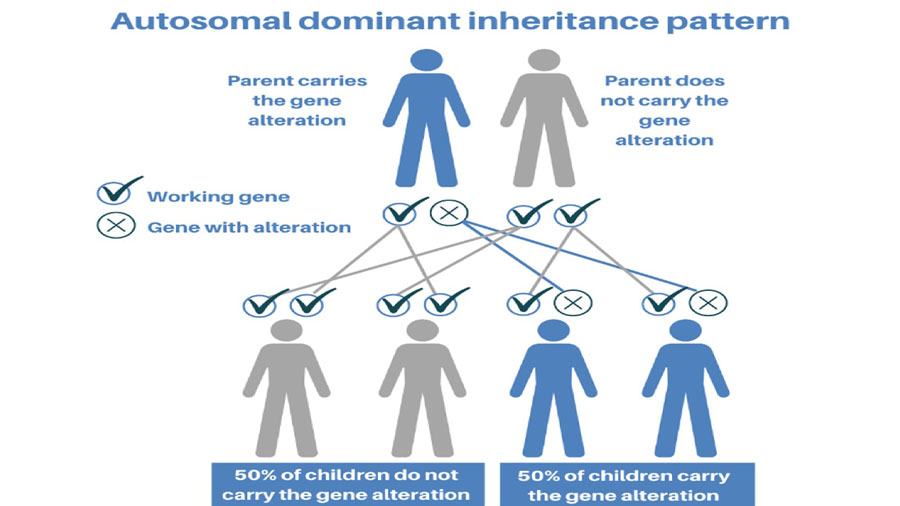 Autosomal dominant inheritance pattern

Parent carries the gene alteration

Parent does not carry the gene alteration

Working gene

Gene with alteration

50% of children do not carry the gene alteration

50% of children carry the gene alteration